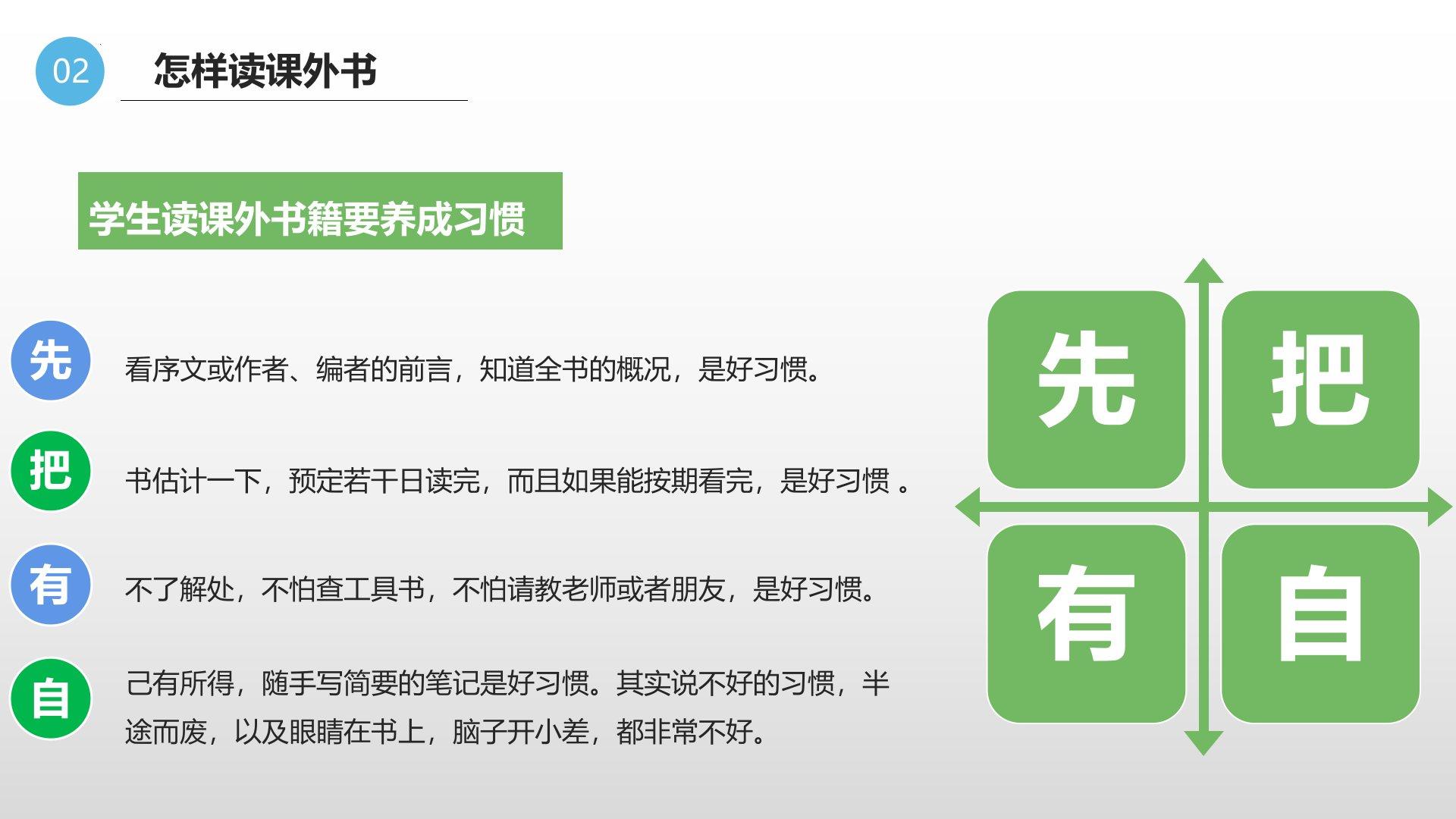 02 怎样读课外书

学生读课外书籍要养成习惯

先 看序文或作者、编者的前言，知道全书的概况，是好习惯。

把 书估计一下，预定若干日读完，而且如果能按期看完，是好习惯 。

有 不了解处，不怕查工具书，不怕请教老师或者朋友，是好习惯。

自 己有所得，随手写简要的笔记是好习惯。其实说不好的习惯，半途而废，以及眼睛在书上，脑子开小差，都非常不好。

先 把
有 自